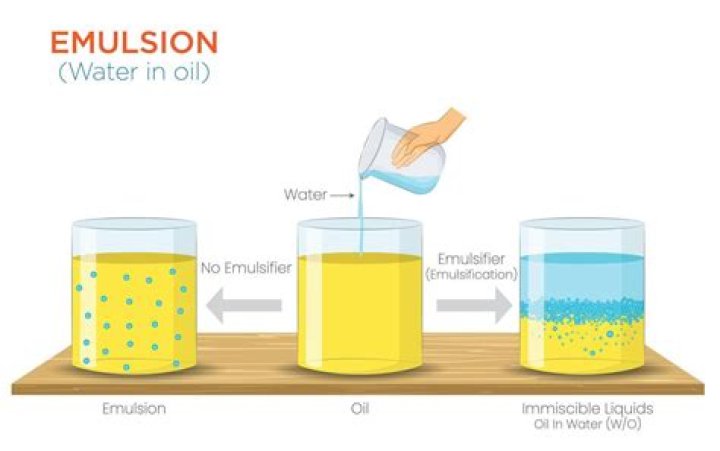 EMULSION
(Water in oil)

Water

No Emulsifier

Emulsifier
(Emulsification)

Emulsion

Oil

Immiscible Liquids
Oil In Water (W/O)